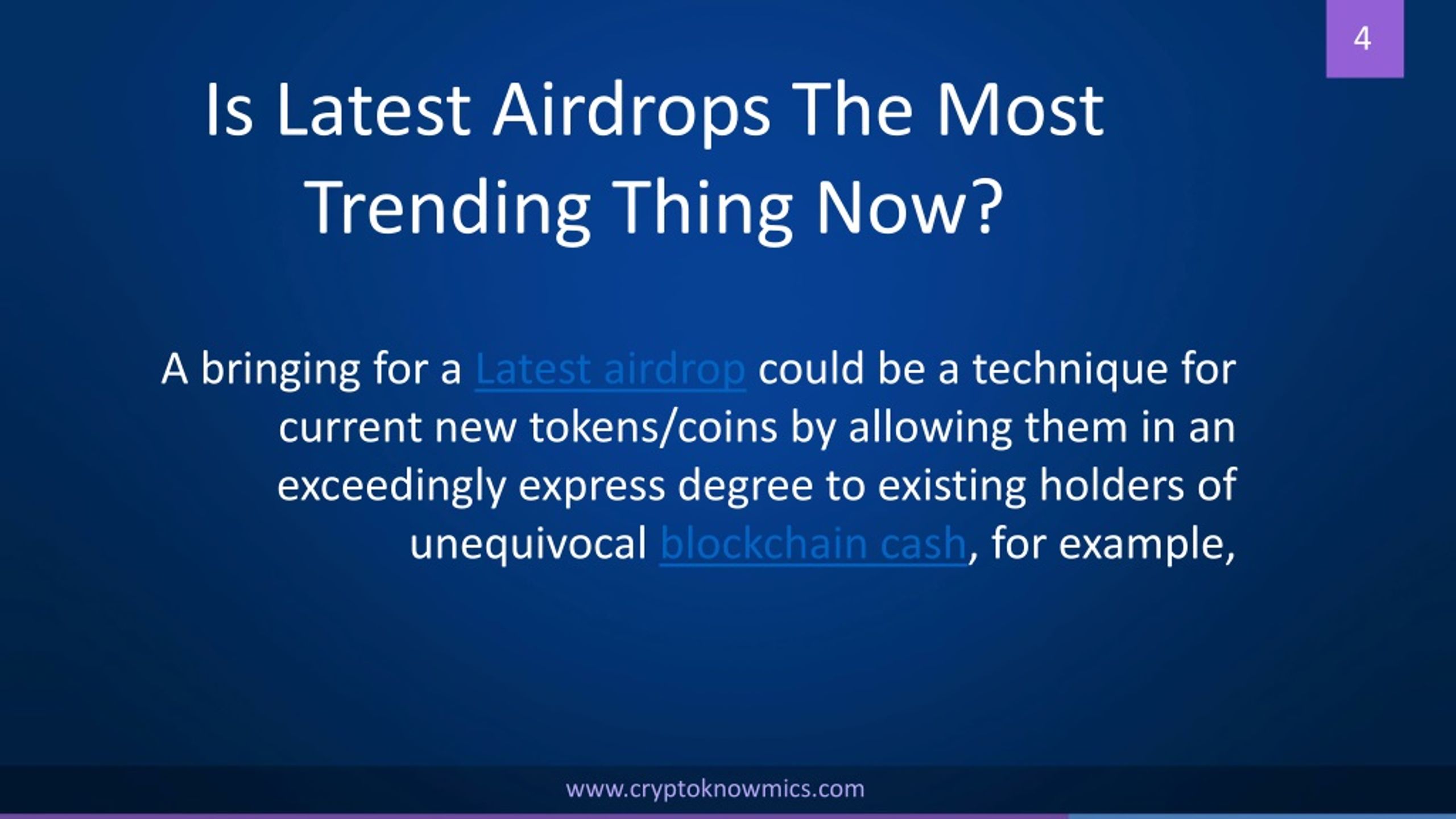 4

Is Latest Airdrops The Most Trending Thing Now?

A bringing for a Latest airdrop could be a technique for current new tokens/coins by allowing them in an exceedingly express degree to existing holders of unequivocal blockchain cash, for example,

www.cryptoknowmics.com